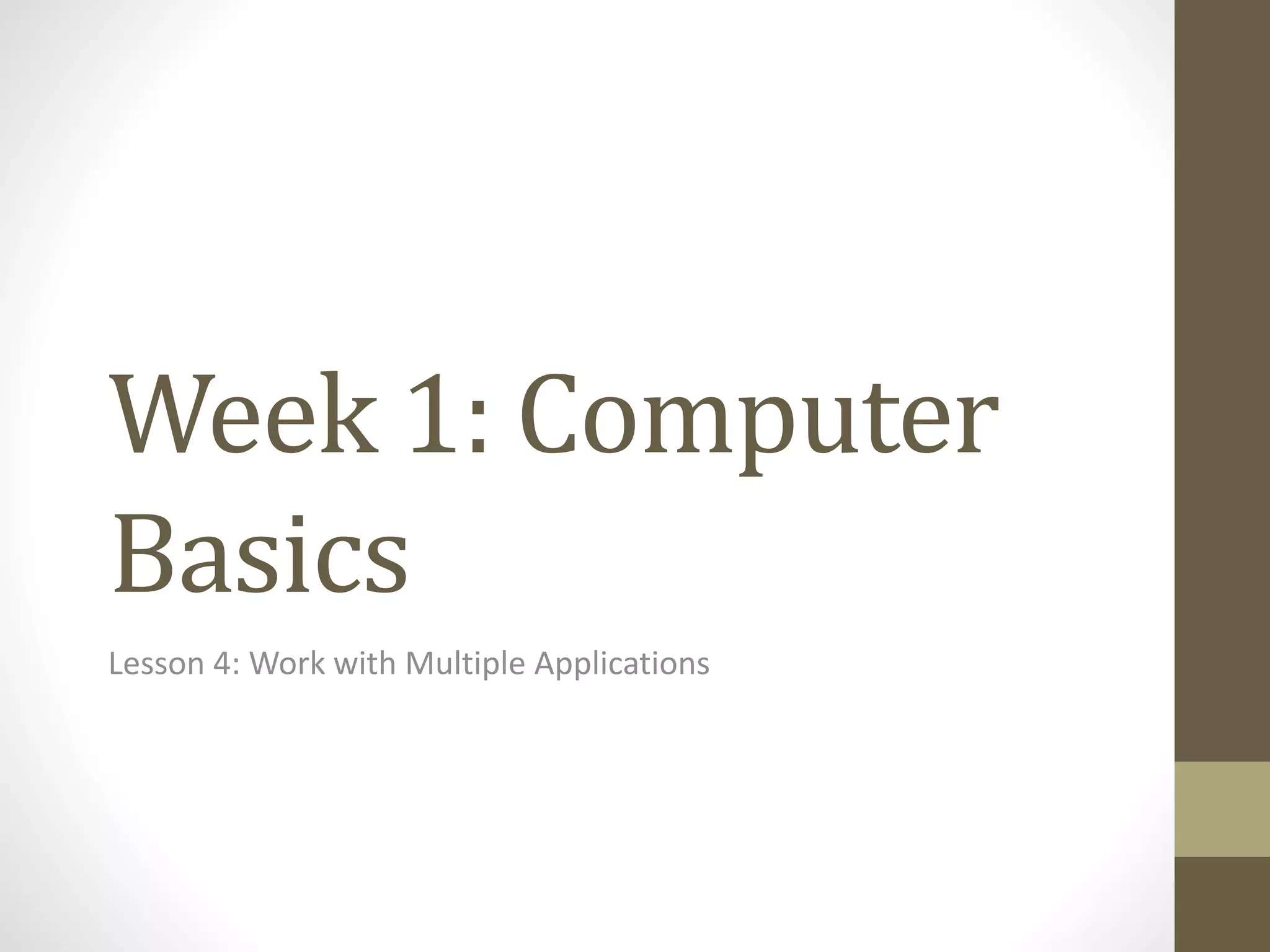 Week 1: Computer Basics

Lesson 4: Work with Multiple Applications